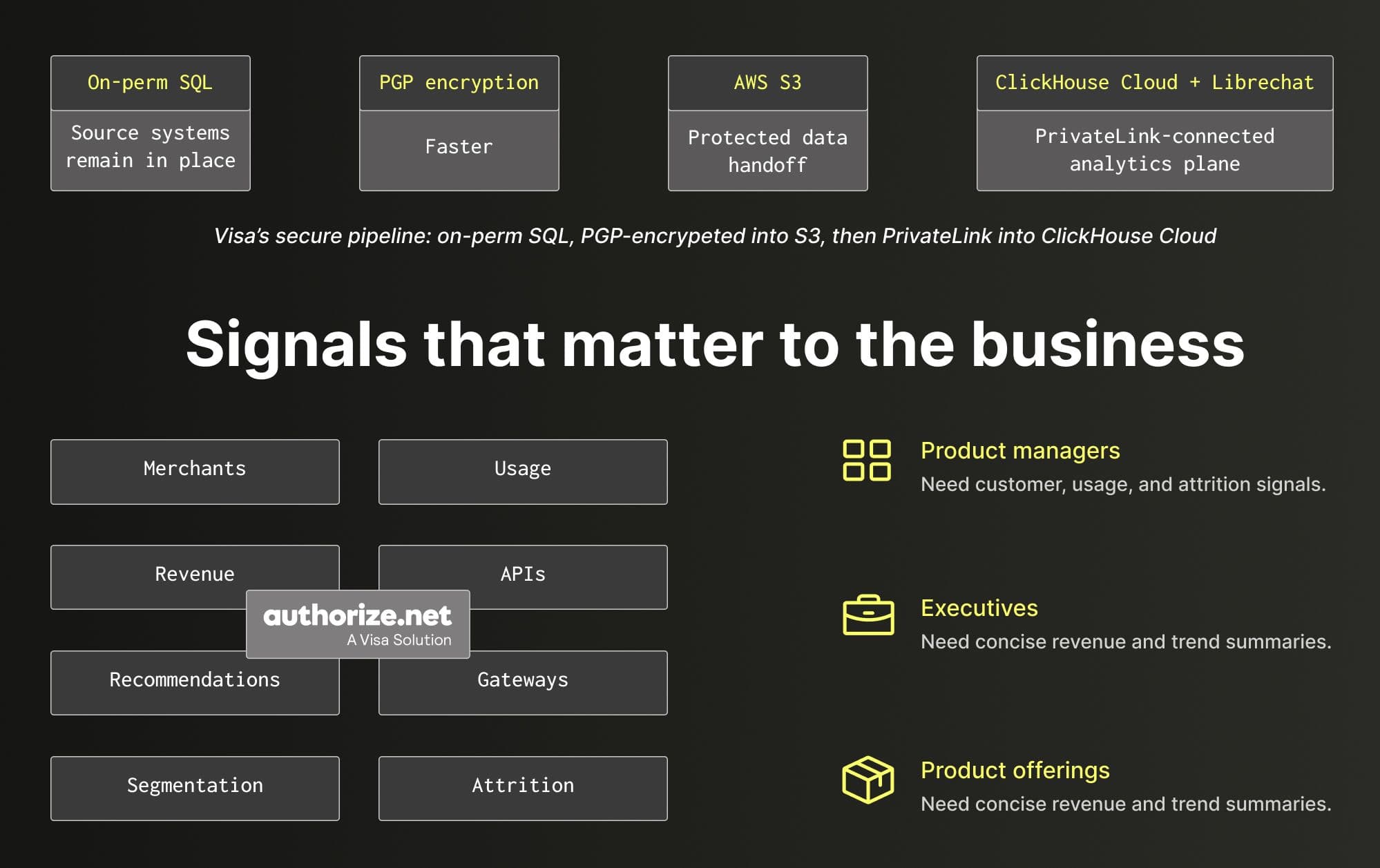 On-perm SQL
Source systems remain in place

PGP encryption
Faster

AWS S3
Protected data handoff

ClickHouse Cloud + Librechat
PrivateLink-connected analytics plane

Visa's secure pipeline: on-perm SQL, PGP-encrypeted into S3, then PrivateLink into ClickHouse Cloud

Signals that matter to the business

Merchants

Usage

Revenue

APIs

authorize.net
A Visa Solution

Recommendations

Gateways

Segmentation

Attrition

Product managers
Need customer, usage, and attrition signals.

Executives
Need concise revenue and trend summaries.

Product offerings
Need concise revenue and trend summaries.